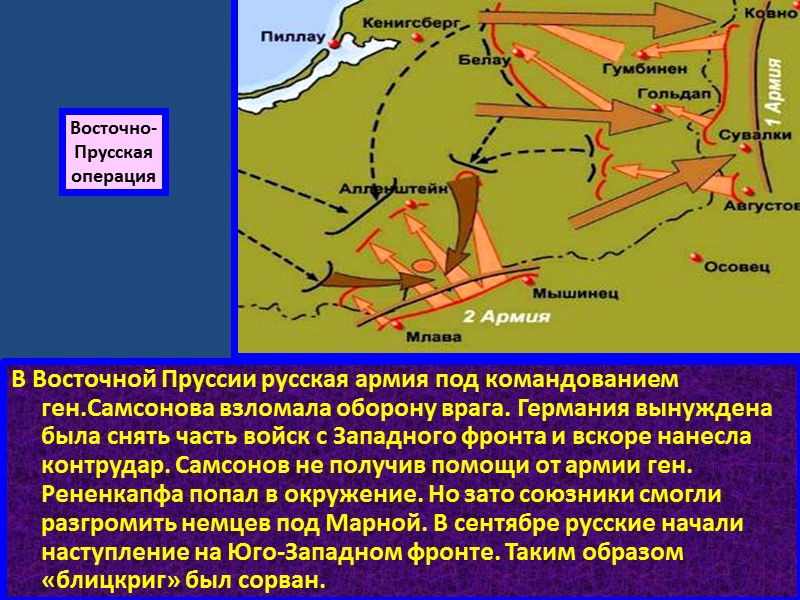 Восточно-Прусская операция

Пиллау
Кенигсберг
Ковно
Белау
Гумбинен
Гольдап
1 Армия
Сувалки
Алленштейн
Августов
Осовец
Мышинец
2 Армия
Млава

В Восточной Пруссии русская армия под командованием ген.Самсонова взломала оборону врага. Германия вынуждена была снять часть войск с Западного фронта и вскоре нанесла контрудар. Самсонов не получив помощи от армии ген. Рененкапфа попал в окружение. Но зато союзники смогли разгромить немцев под Марной. В сентябре русские начали наступление на Юго-Западном фронте. Таким образом «блицкриг» был сорван.